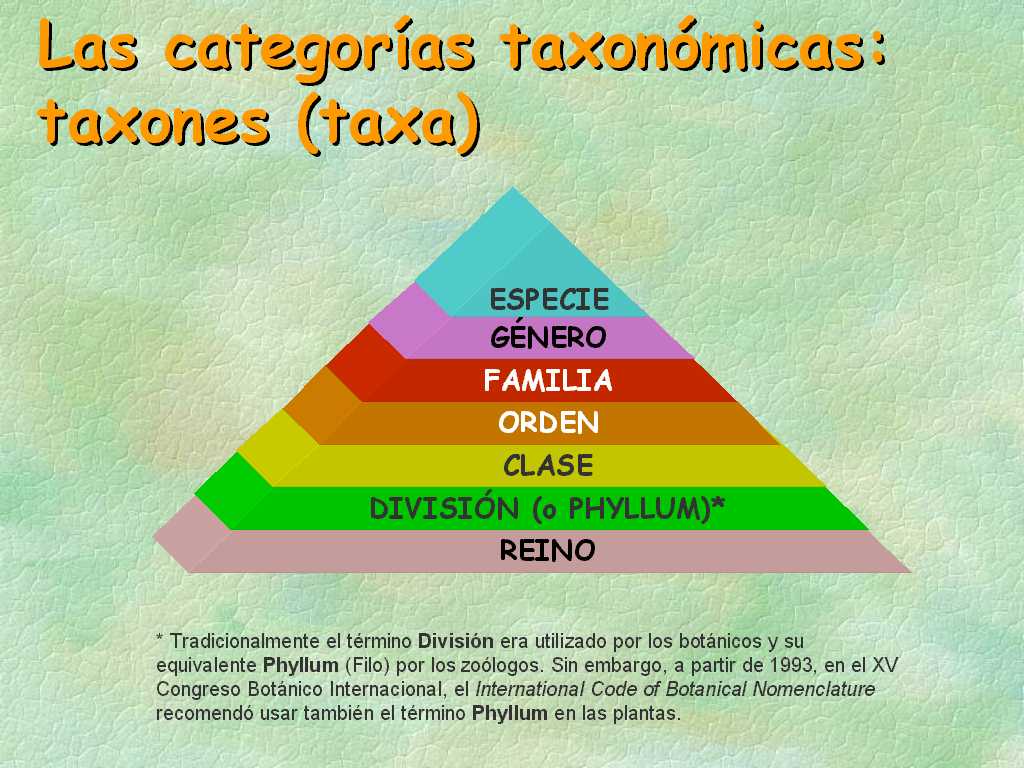 Las categorías taxonómicas: taxones (taxa)

ESPECIE
GÉNERO
FAMILIA
ORDEN
CLASE
DIVISIÓN (o PHYLLUM)*
REINO

* Tradicionalmente el término División era utilizado por los botánicos y su equivalente Phyllum (Filo) por los zoólogos. Sin embargo, a partir de 1993, en el XV Congreso Botánico Internacional, el International Code of Botanical Nomenclature recomendó usar también el término Phyllum en las plantas.